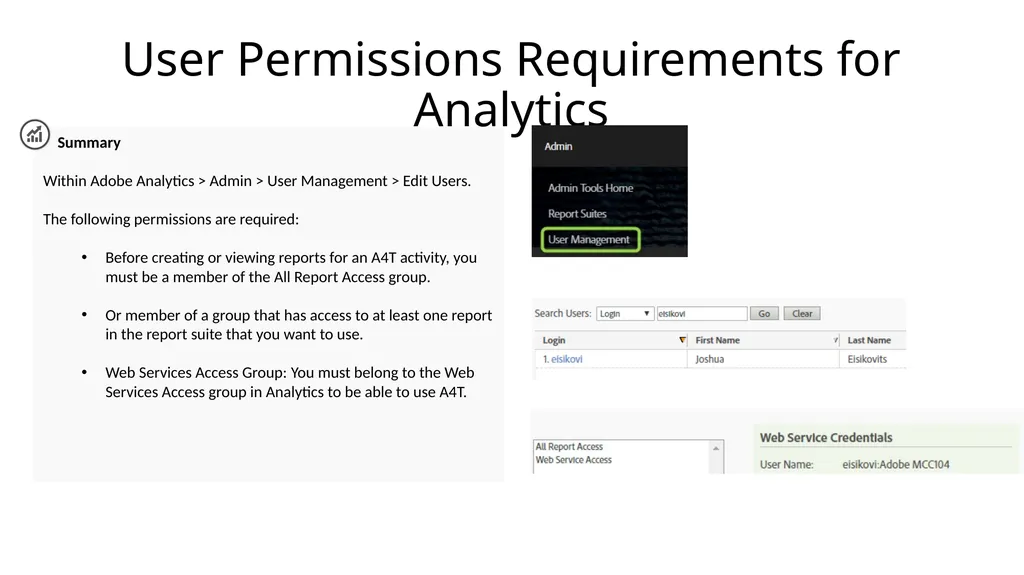 User Permissions Requirements for Analytics

Summary

Within Adobe Analytics > Admin > User Management > Edit Users.

The following permissions are required:

• Before creating or viewing reports for an A4T activity, you must be a member of the All Report Access group.

• Or member of a group that has access to at least one report in the report suite that you want to use.

• Web Services Access Group: You must belong to the Web Services Access group in Analytics to be able to use A4T.

Admin

Admin Tools Home

Report Suites

User Management

Search Users: Login eisikovi Go Clear

| Login | First Name | Last Name |
|---|---|---|
| 1. eisikovi | Joshua | Eisikovits |

All Report Access
Web Service Access

Web Service Credentials

User Name: eisikovi:Adobe MCC104